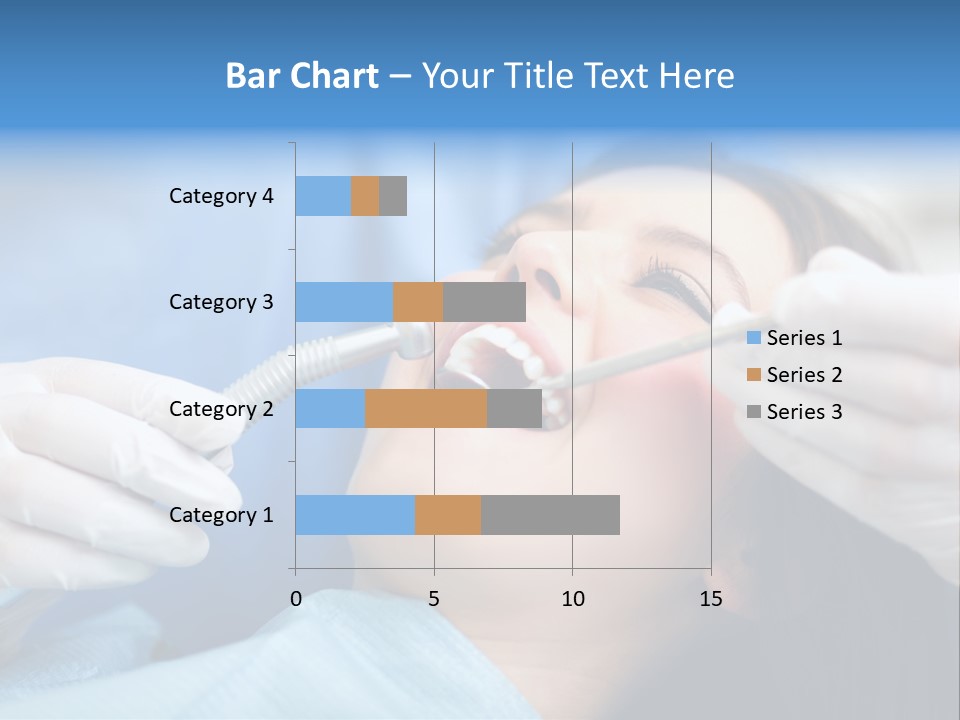 Bar Chart – Your Title Text Here

Category 4
Category 3
Category 2
Category 1

0
5
10
15

Series 1
Series 2
Series 3